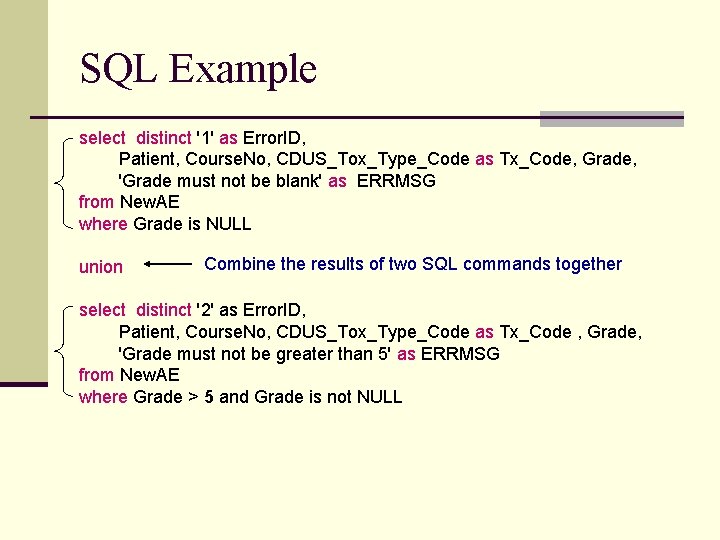 SQL Example

select distinct '1' as ErrorID,
Patient, CourseNo, CDUS_Tox_Type_Code as Tx_Code, Grade,
'Grade must not be blank' as ERRMSG
from NewAE
where Grade is NULL

union

Combine the results of two SQL commands together

select distinct '2' as ErrorID,
Patient, CourseNo, CDUS_Tox_Type_Code as Tx_Code , Grade,
'Grade must not be greater than 5' as ERRMSG
from NewAE
where Grade > 5 and Grade is not NULL